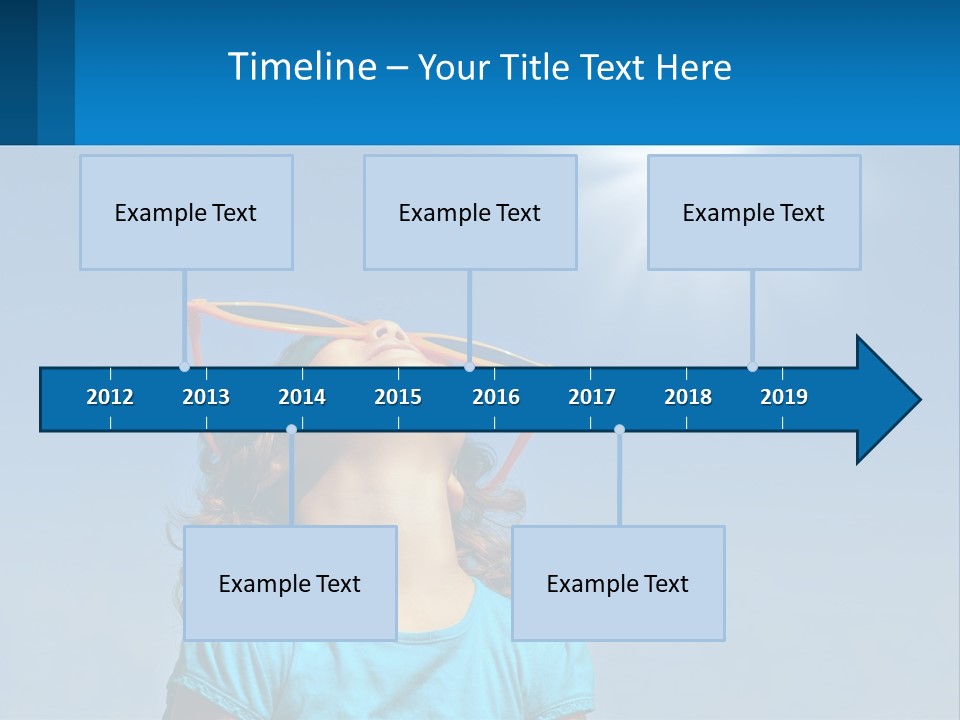 Timeline – Your Title Text Here

Example Text

Example Text

Example Text

2012 2013 2014 2015 2016 2017 2018 2019

Example Text

Example Text